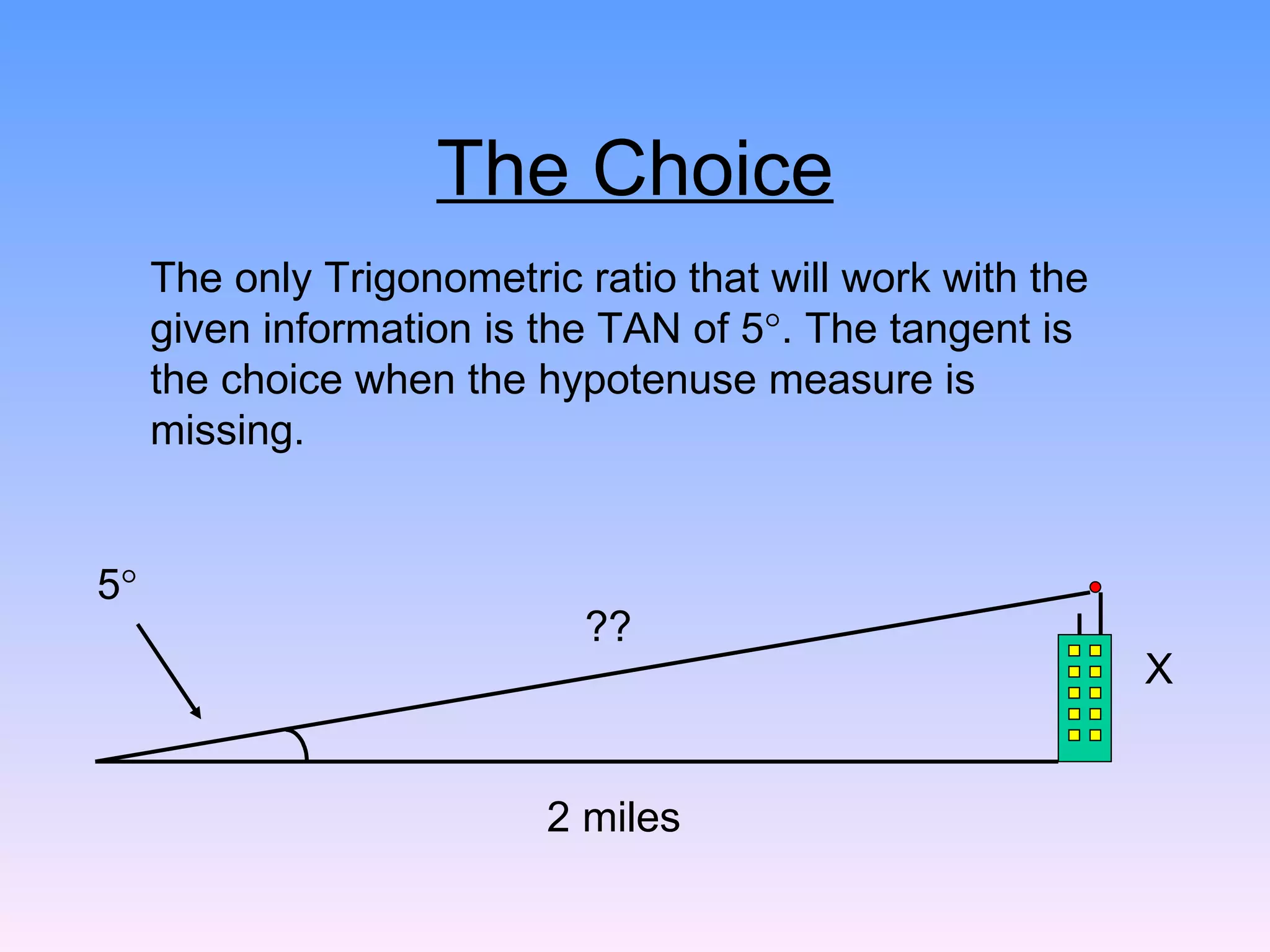 The Choice

The only Trigonometric ratio that will work with the given information is the TAN of 5°. The tangent is the choice when the hypotenuse measure is missing.

5°

??

X

2 miles